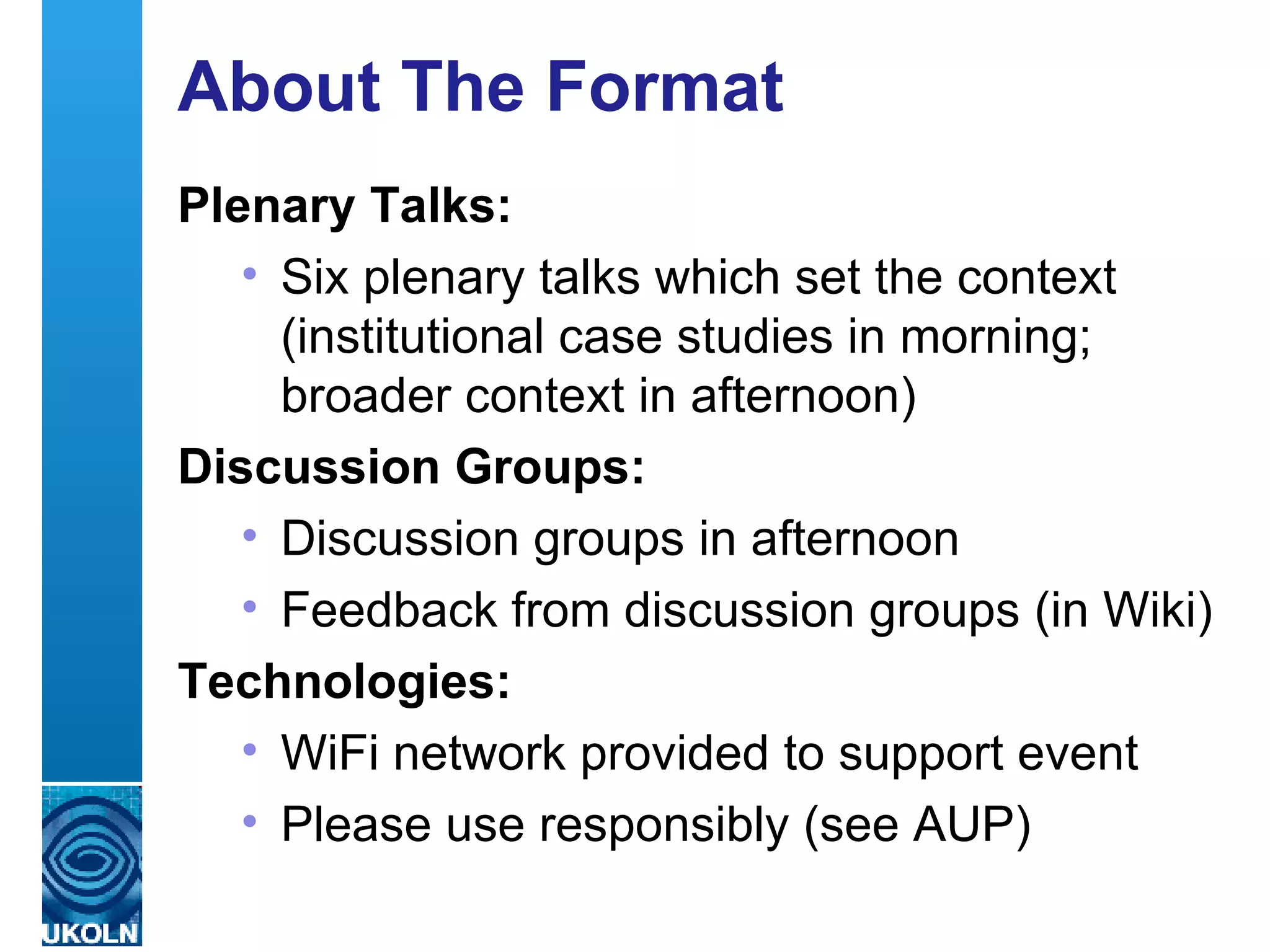 About The Format

Plenary Talks:

• Six plenary talks which set the context (institutional case studies in morning; broader context in afternoon)

Discussion Groups:

• Discussion groups in afternoon
• Feedback from discussion groups (in Wiki)

Technologies:

• WiFi network provided to support event
• Please use responsibly (see AUP)

UKOLN